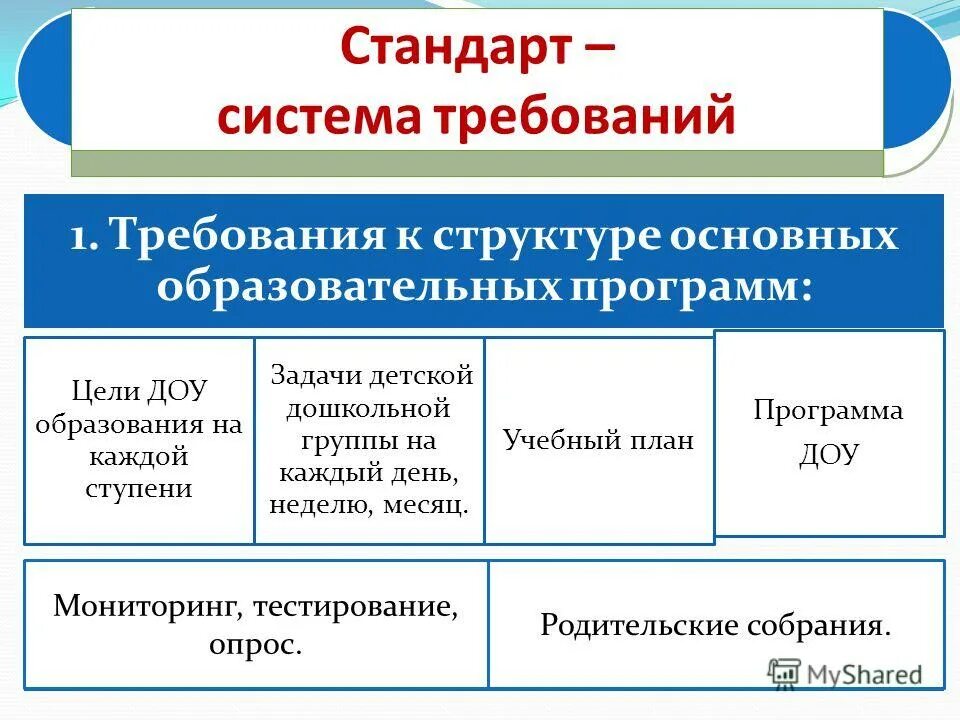 Стандарт – система требований

1. Требования к структуре основных образовательных программ:

Цели ДОУ образования на каждой ступени

Задачи детской дошкольной группы на каждый день, неделю, месяц.

Учебный план

Программа ДОУ

Мониторинг, тестирование, опрос.

Родительские собрания.

MyShared